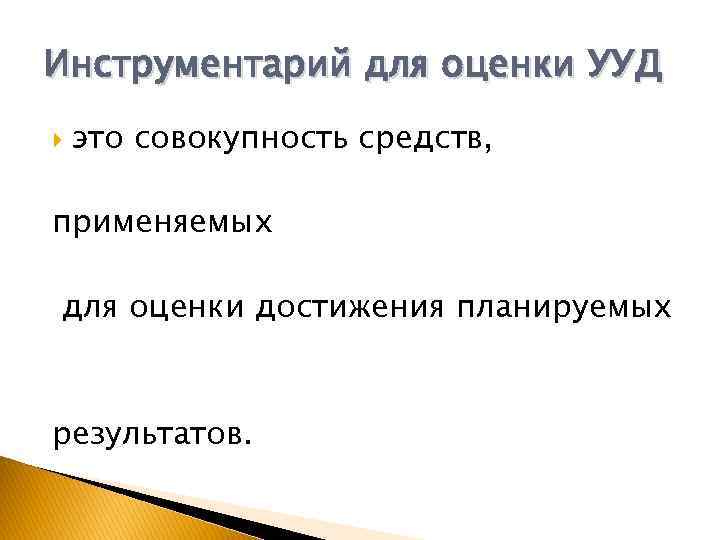 Инструментарий для оценки УУД

это совокупность средств,

применяемых

для оценки достижения планируемых

результатов.